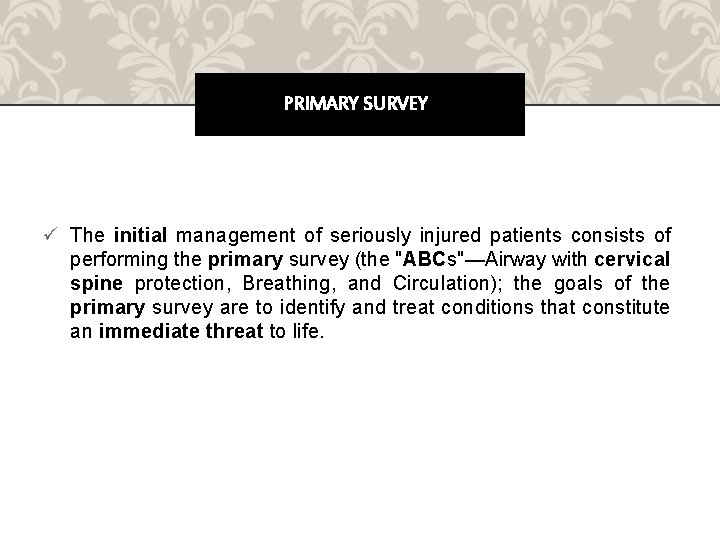 PRIMARY SURVEY

✓ The initial management of seriously injured patients consists of performing the primary survey (the "ABCs"—Airway with cervical spine protection, Breathing, and Circulation); the goals of the primary survey are to identify and treat conditions that constitute an immediate threat to life.